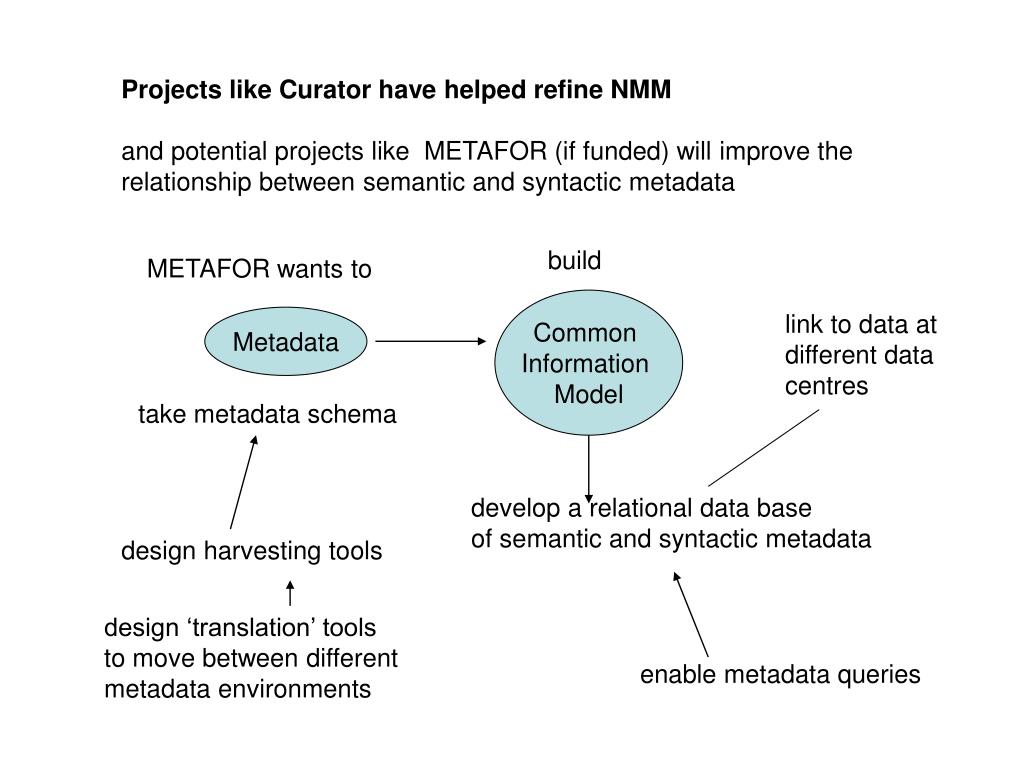 Projects like Curator have helped refine NMM

and potential projects like METAFOR (if funded) will improve the relationship between semantic and syntactic metadata

METAFOR wants to

build

Metadata

Common Information Model

link to data at different data centres

take metadata schema

develop a relational data base of semantic and syntactic metadata

design harvesting tools

design ‘translation’ tools to move between different metadata environments

enable metadata queries